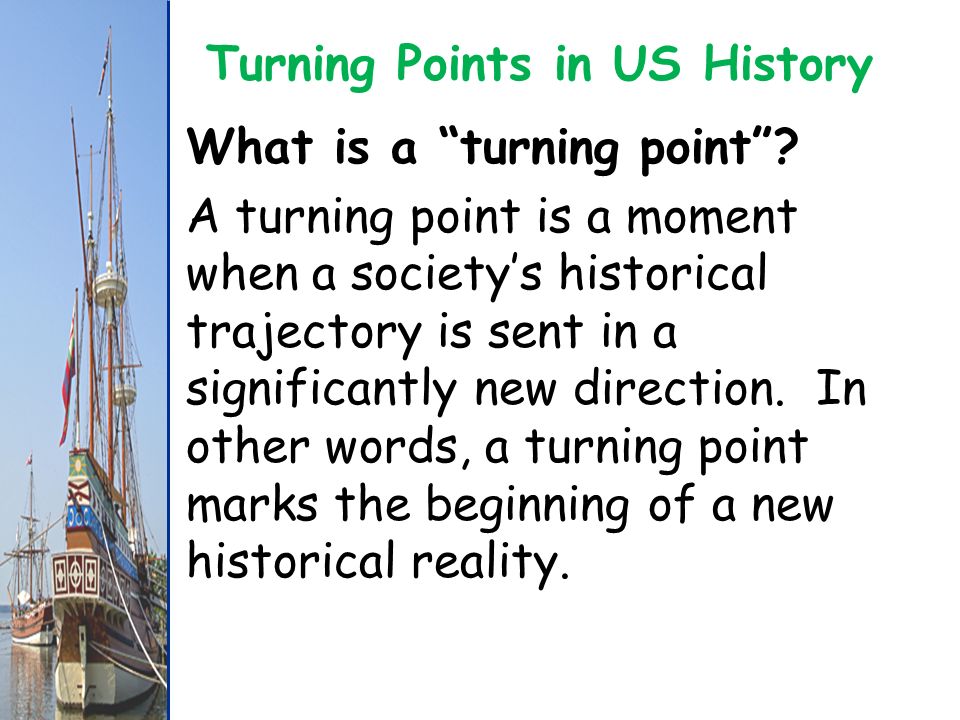 Turning Points in US History

What is a “turning point”?

A turning point is a moment when a society’s historical trajectory is sent in a significantly new direction. In other words, a turning point marks the beginning of a new historical reality.